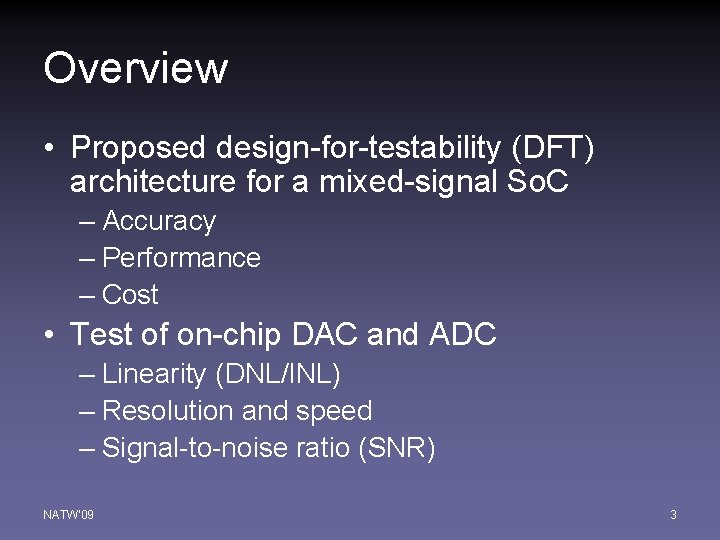 Overview

• Proposed design-for-testability (DFT) architecture for a mixed-signal SoC
– Accuracy
– Performance
– Cost

• Test of on-chip DAC and ADC
– Linearity (DNL/INL)
– Resolution and speed
– Signal-to-noise ratio (SNR)

NATW'09

3